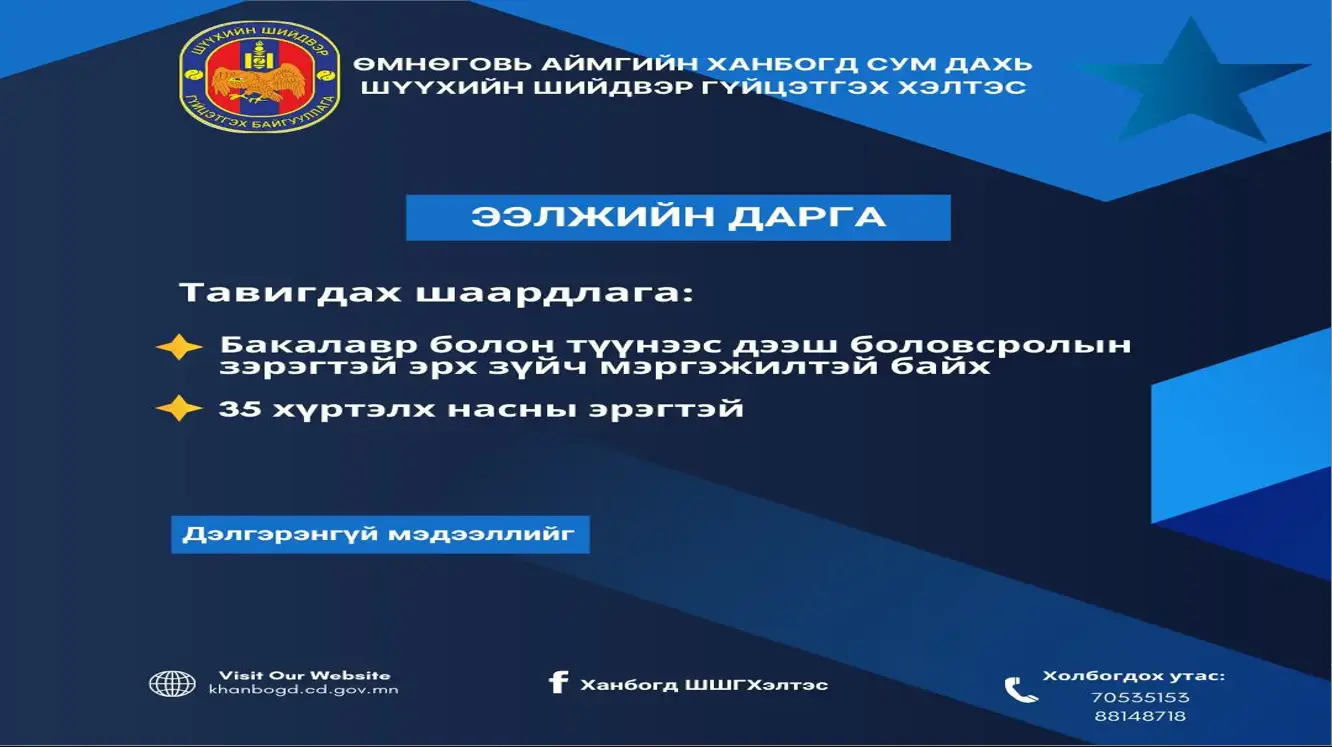 ШҮҮХИЙН ШИЙДВЭР ГҮЙЦЭТГЭХ БАЙГУУЛЛАГА

ӨМНӨГОВЬ АЙМГИЙН ХАНБОГД СУМ ДАХЬ ШҮҮХИЙН ШИЙДВЭР ГҮЙЦЭТГЭХ ХЭЛТЭС

ЭЭЛЖИЙН ДАРГА

Тавигдах шаардлага:

Бакалавр болон түүнээс дээш боловсролын зэрэгтэй эрх зүйч мэргэжилтэй байх

35 хүртэлх насны эрэгтэй

Дэлгэрэнгүй мэдээллийг

Visit Our Website
khanbogd.cd.gov.mn

Ханбогд ШШГХэлтэс

Холбогдох утас:
70535153
88148718